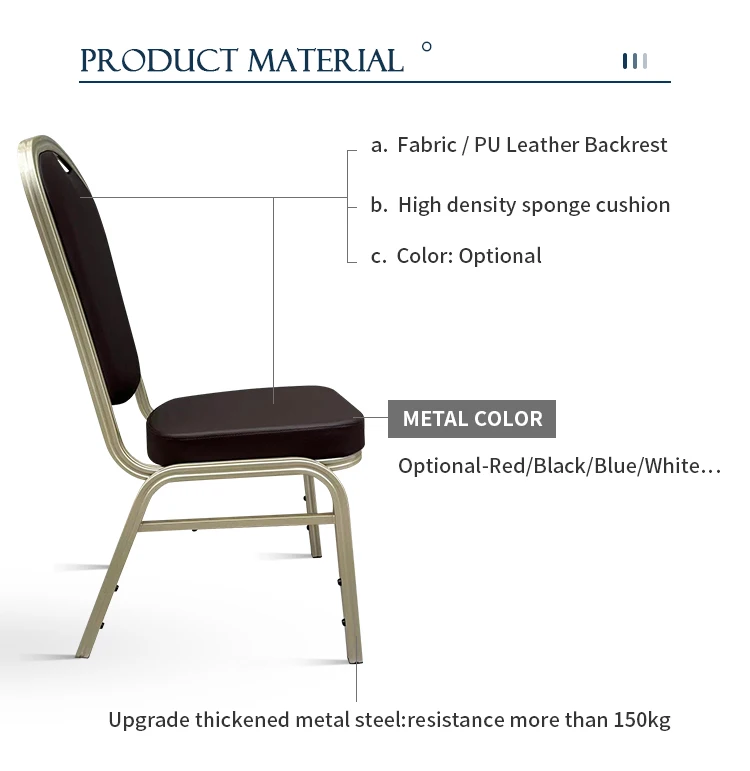 PRODUCT MATERIAL

a. Fabric / PU Leather Backrest

b. High density sponge cushion

c. Color: Optional

METAL COLOR

Optional-Red/Black/Blue/White...

Upgrade thickened metal steel:resistance more than 150kg